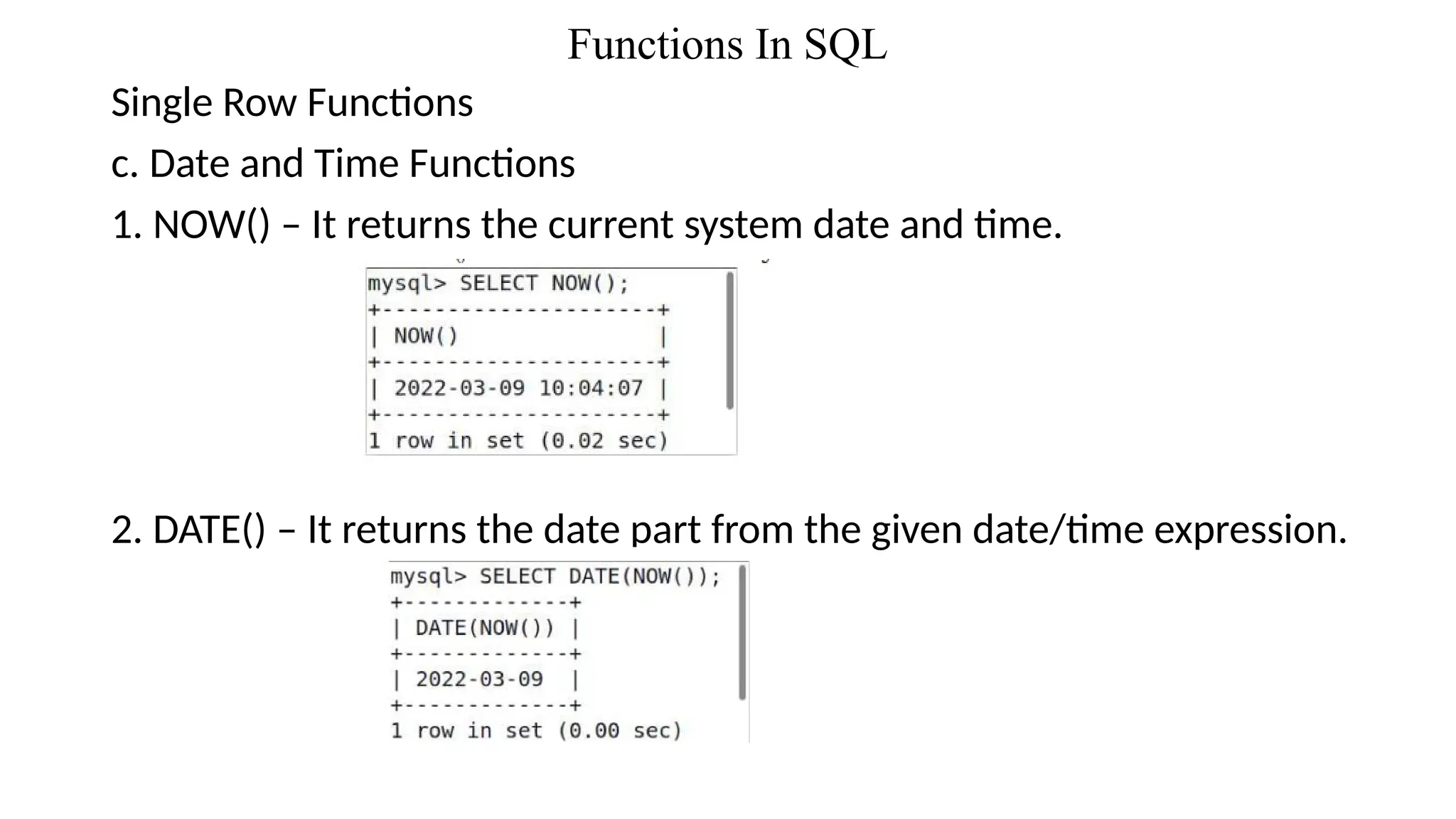 Functions In SQL

Single Row Functions

c. Date and Time Functions

1. NOW() – It returns the current system date and time.

mysql> SELECT NOW();
+---------------------+
| NOW()               |
+---------------------+
| 2022-03-09 10:04:07 |
+---------------------+
1 row in set (0.02 sec)

2. DATE() – It returns the date part from the given date/time expression.

mysql> SELECT DATE(NOW());
+-------------+
| DATE(NOW()) |
+-------------+
| 2022-03-09  |
+-------------+
1 row in set (0.00 sec)